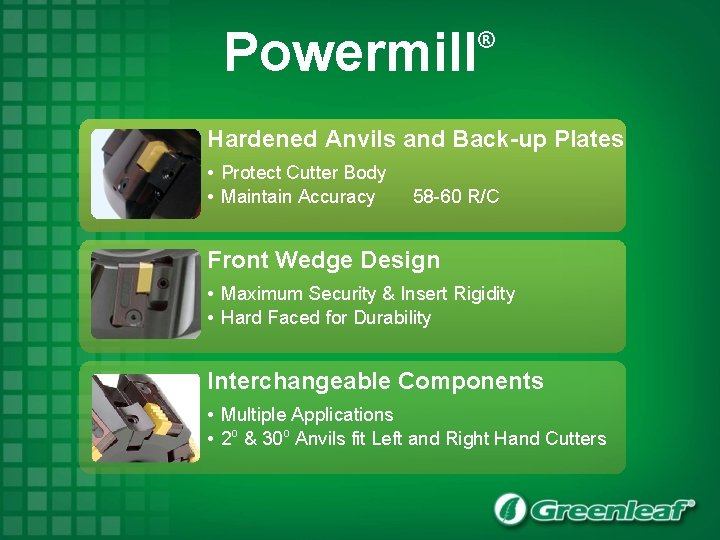 Powermill®

Hardened Anvils and Back-up Plates

• Protect Cutter Body
• Maintain Accuracy 58-60 R/C

Front Wedge Design

• Maximum Security & Insert Rigidity
• Hard Faced for Durability

Interchangeable Components

• Multiple Applications
• $2^0$ & $30^0$ Anvils fit Left and Right Hand Cutters

Greenleaf®